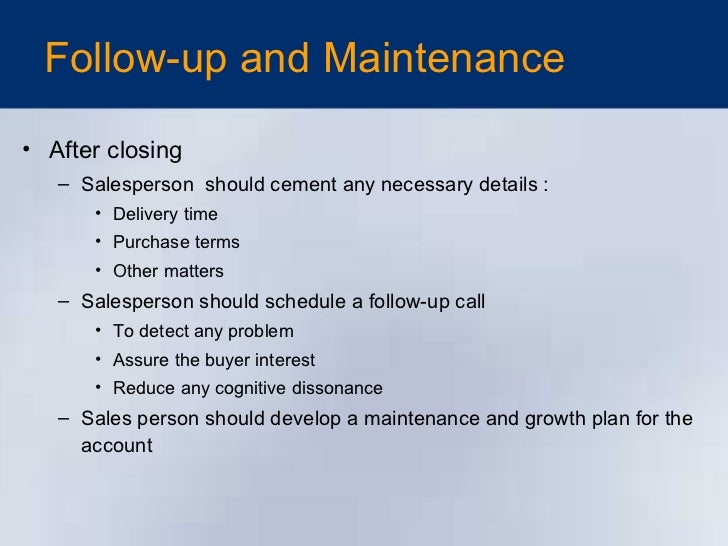 Follow-up and Maintenance

• After closing
  – Salesperson should cement any necessary details :
    • Delivery time
    • Purchase terms
    • Other matters
  – Salesperson should schedule a follow-up call
    • To detect any problem
    • Assure the buyer interest
    • Reduce any cognitive dissonance
  – Sales person should develop a maintenance and growth plan for the account